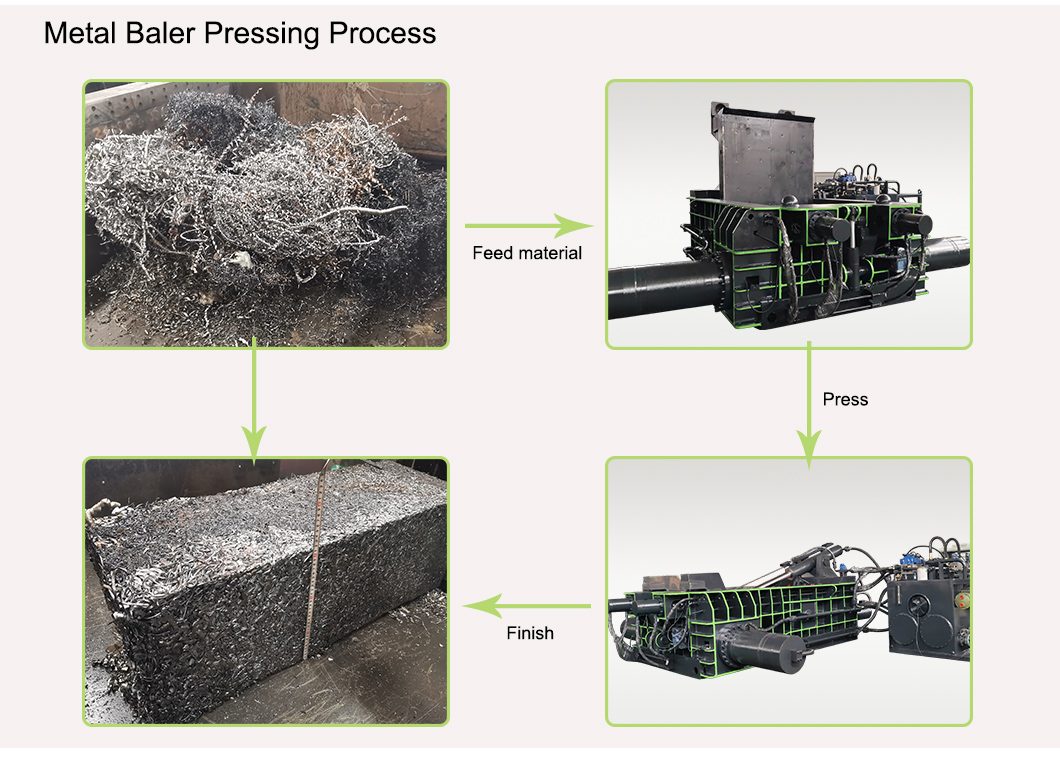 Metal Baler Pressing Process

Feed material

Press

Finish